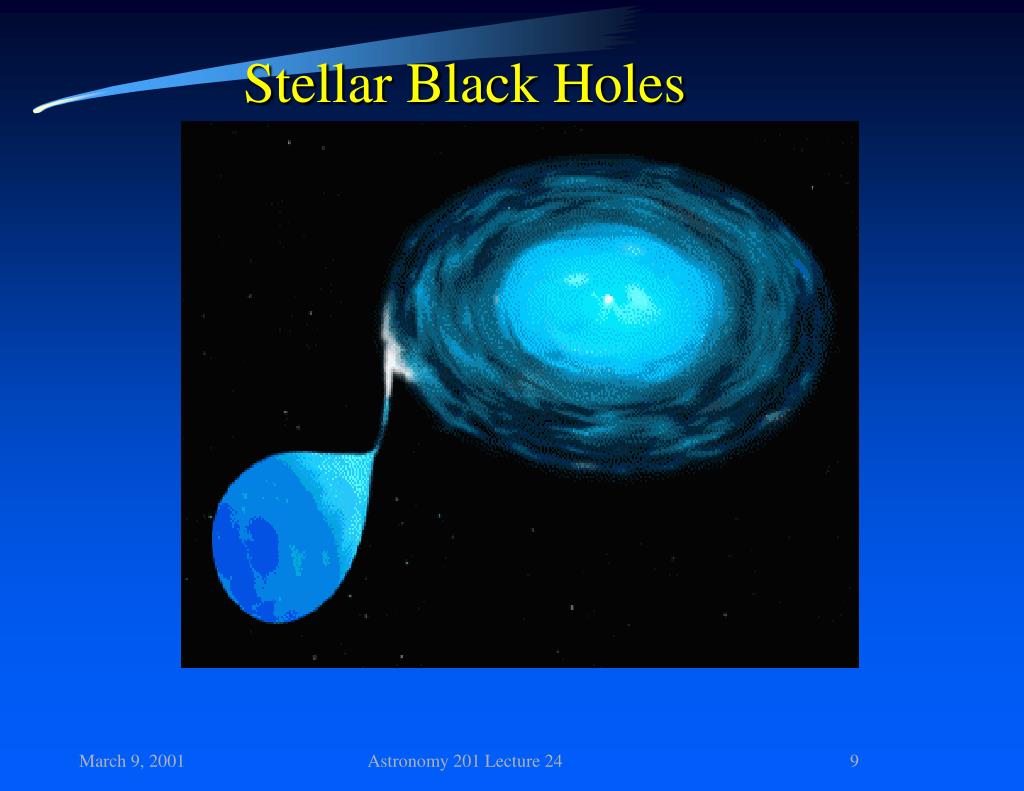 Stellar Black Holes

March 9, 2001

Astronomy 201 Lecture 24

9